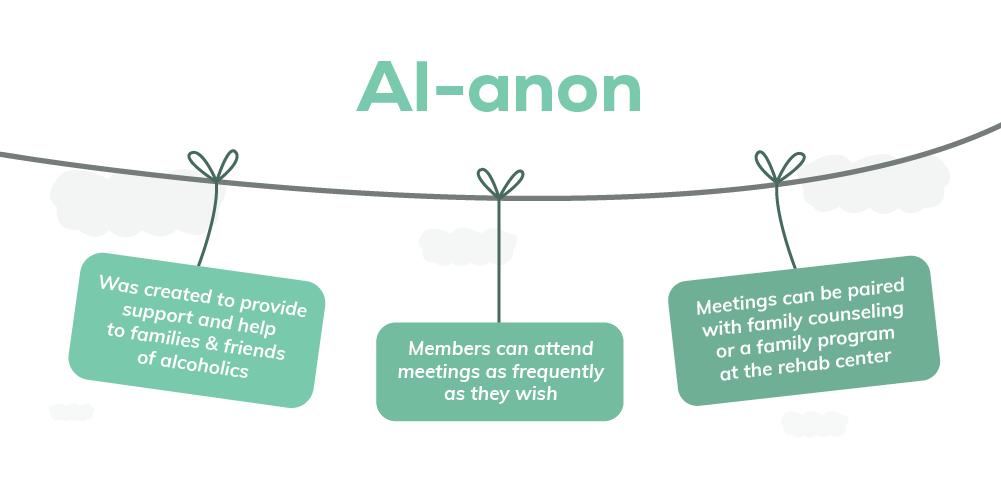 Al-anon

Was created to provide support and help to families & friends of alcoholics

Members can attend meetings as frequently as they wish

Meetings can be paired with family counseling or a family program at the rehab center